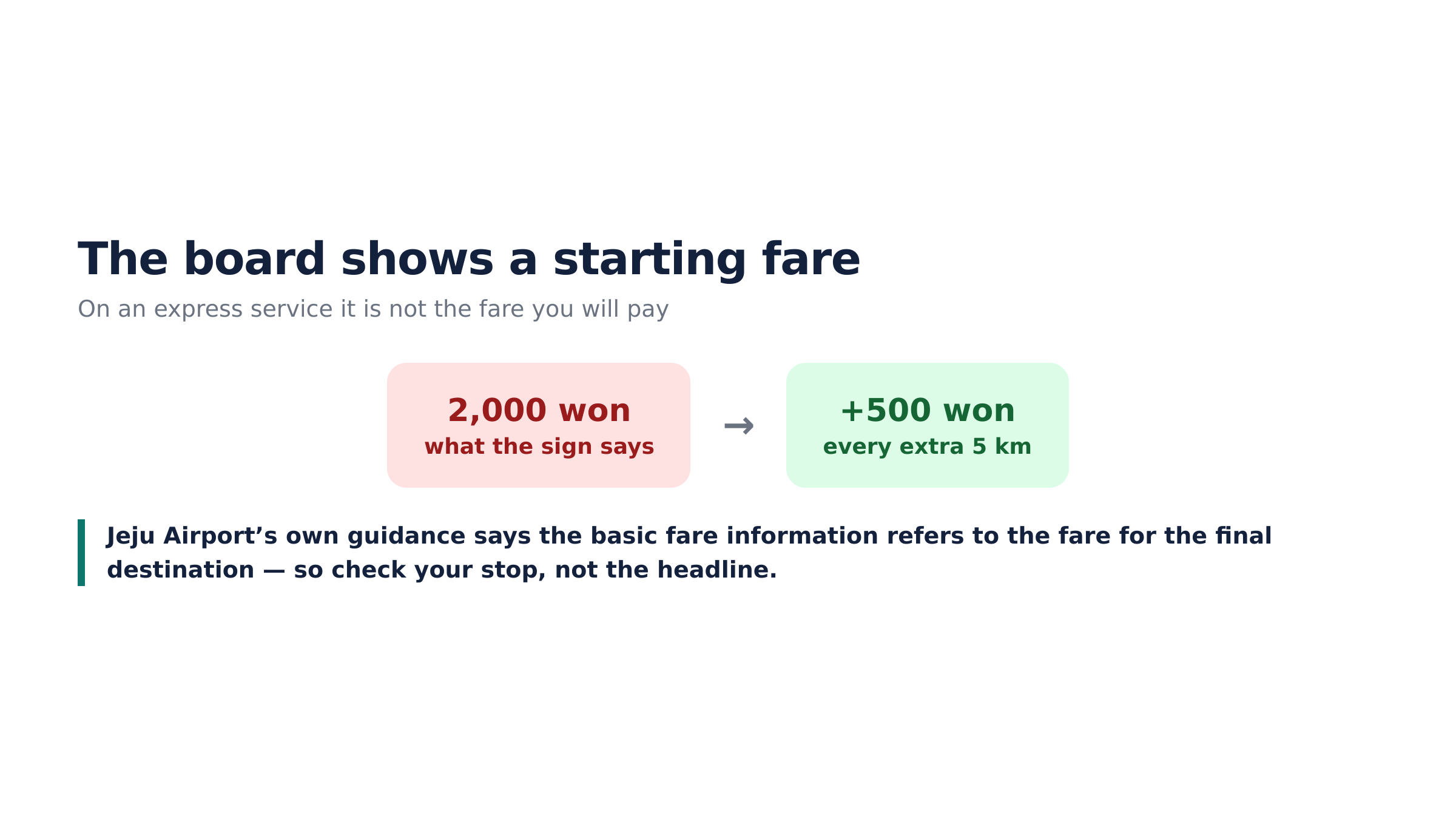 The board shows a starting fare

On an express service it is not the fare you will pay

2,000 won
what the sign says

→

+500 won
every extra 5 km

Jeju Airport’s own guidance says the basic fare information refers to the fare for the final destination — so check your stop, not the headline.